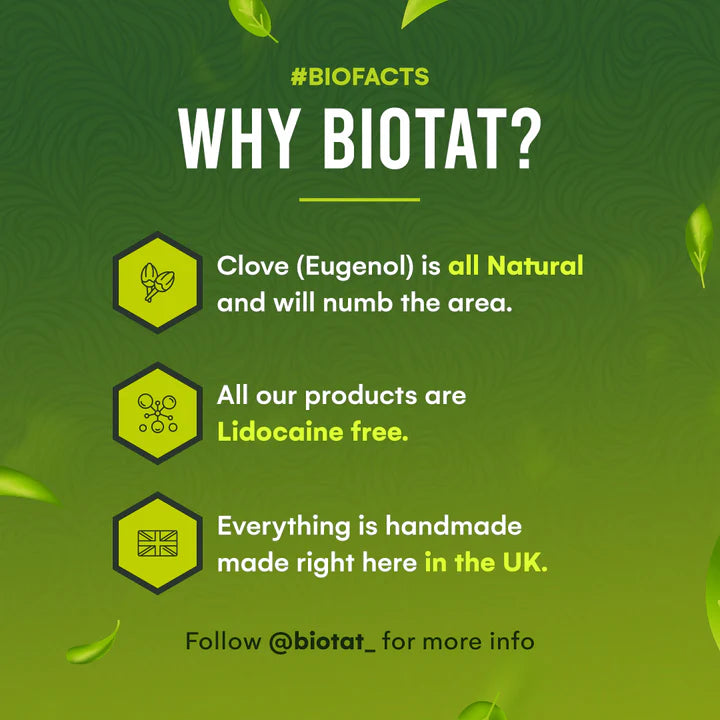 #BIOFACTS

WHY BIOTAT?

Clove (Eugenol) is all Natural and will numb the area.

All our products are Lidocaine free.

Everything is handmade made right here in the UK.

Follow @biotat_ for more info